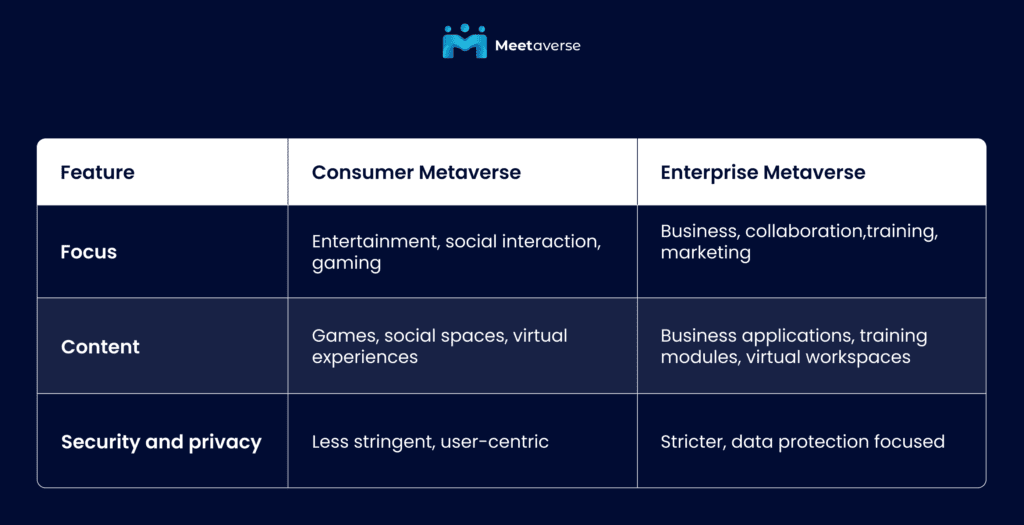 Meetaverse

| Feature | Consumer Metaverse | Enterprise Metaverse |
|---|---|---|
| Focus | Entertainment, social interaction, gaming | Business, collaboration,training, marketing |
| Content | Games, social spaces, virtual experiences | Business applications, training modules, virtual workspaces |
| Security and privacy | Less stringent, user-centric | Stricter, data protection focused |